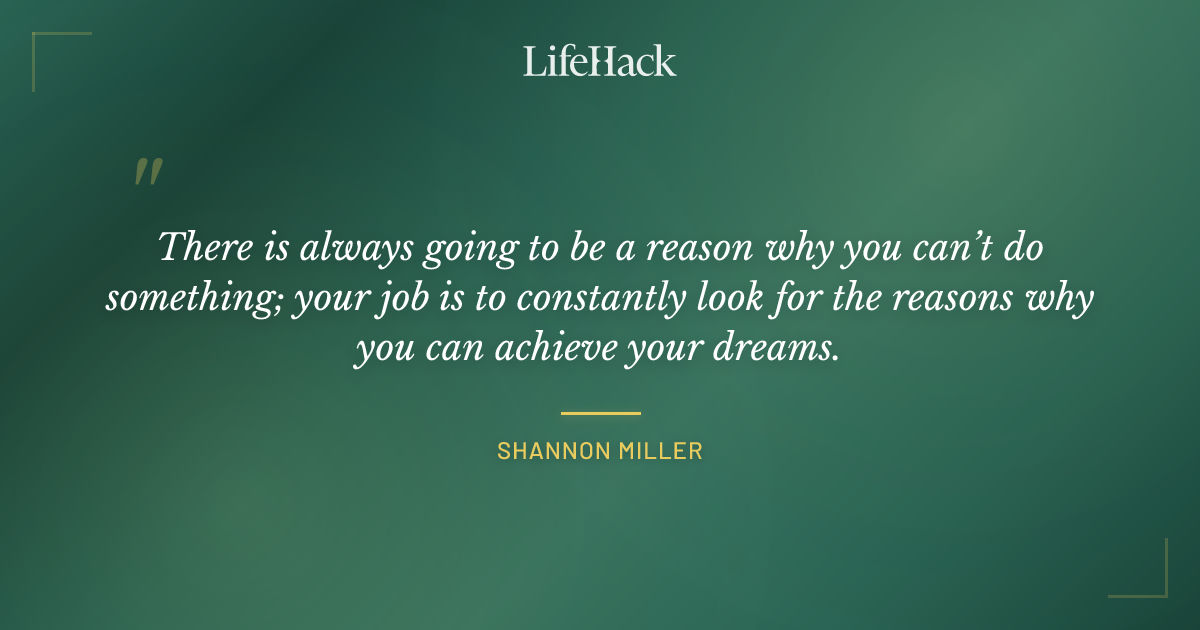 LifeHack

"

There is always going to be a reason why you can't do something; your job is to constantly look for the reasons why you can achieve your dreams.

SHANNON MILLER